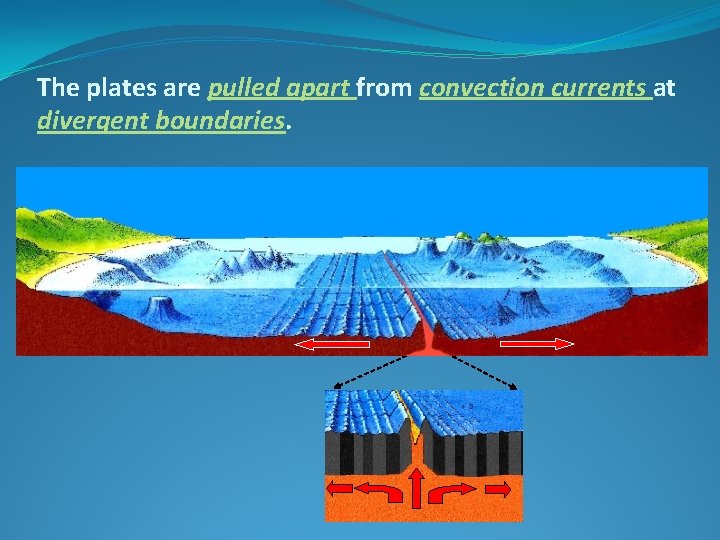 The plates are pulled apart from convection currents at divergent boundaries.